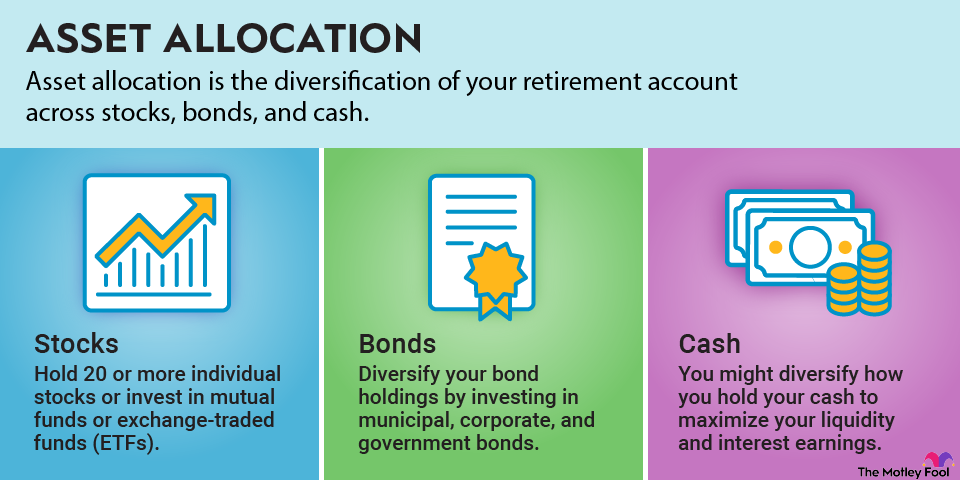 ASSET ALLOCATION

Asset allocation is the diversification of your retirement account across stocks, bonds, and cash.

Stocks

Hold 20 or more individual stocks or invest in mutual funds or exchange-traded funds (ETFs).

Bonds

Diversify your bond holdings by investing in municipal, corporate, and government bonds.

Cash

You might diversify how you hold your cash to maximize your liquidity and interest earnings.

The Motley Fool